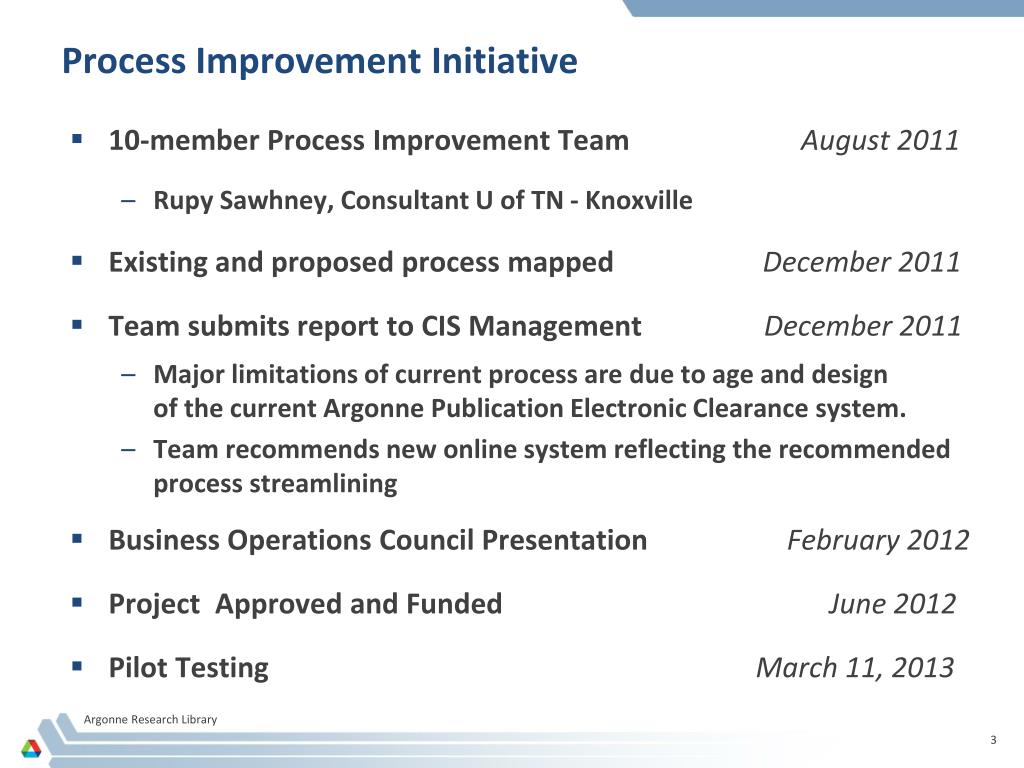 Process Improvement Initiative

▪ 10-member Process Improvement Team August 2011

– Rupy Sawhney, Consultant U of TN - Knoxville

▪ Existing and proposed process mapped December 2011

▪ Team submits report to CIS Management December 2011

– Major limitations of current process are due to age and design of the current Argonne Publication Electronic Clearance system.

– Team recommends new online system reflecting the recommended process streamlining

▪ Business Operations Council Presentation February 2012

▪ Project Approved and Funded June 2012

▪ Pilot Testing March 11, 2013

Argonne Research Library

3